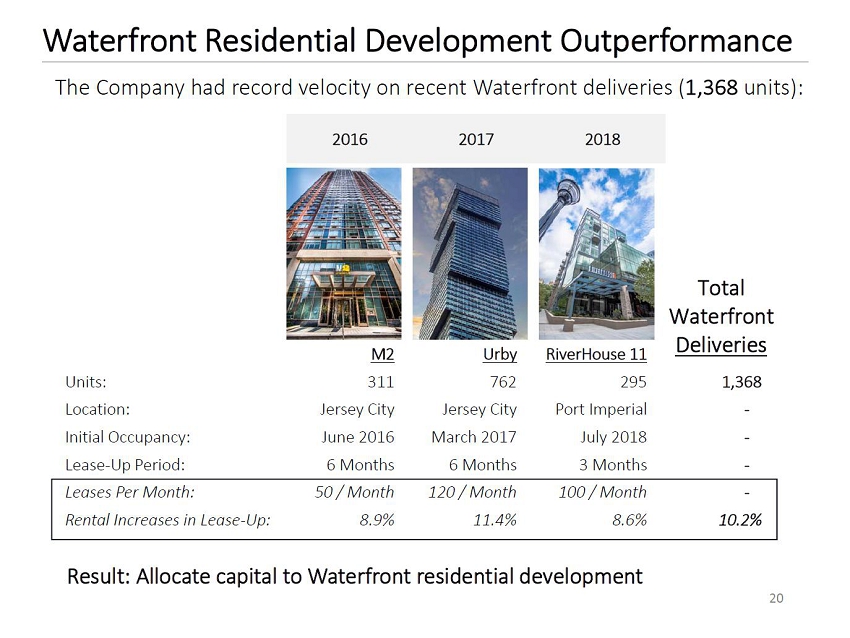 Waterfront Residential Development Outperformance

The Company had record velocity on recent Waterfront deliveries (1,368 units):

| | 2016 | 2017 | 2018 | |
|---|---|---|---|---|
| | M2 | Urby | RiverHouse 11 | Total Waterfront Deliveries |
| Units: | 311 | 762 | 295 | 1,368 |
| Location: | Jersey City | Jersey City | Port Imperial | - |
| Initial Occupancy: | June 2016 | March 2017 | July 2018 | - |
| Lease-Up Period: | 6 Months | 6 Months | 3 Months | - |
| Leases Per Month: | 50 / Month | 120 / Month | 100 / Month | - |
| Rental Increases in Lease-Up: | 8.9% | 11.4% | 8.6% | 10.2% |

Result: Allocate capital to Waterfront residential development

20